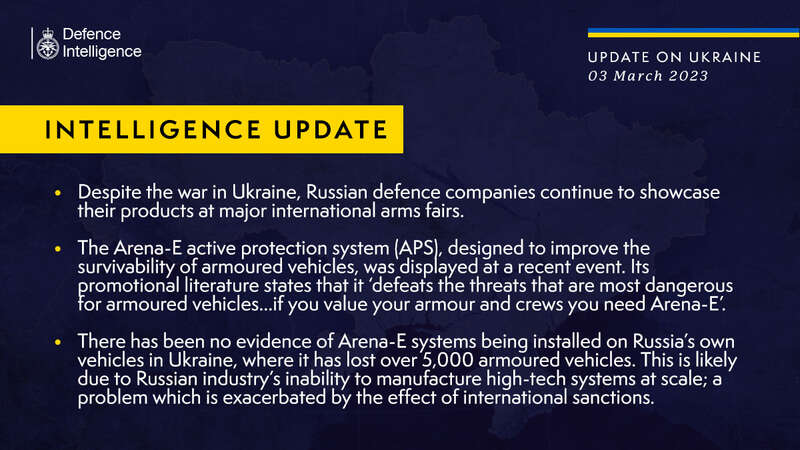 Defence Intelligence

UPDATE ON UKRAINE
03 March 2023

INTELLIGENCE UPDATE

• Despite the war in Ukraine, Russian defence companies continue to showcase their products at major international arms fairs.

• The Arena-E active protection system (APS), designed to improve the survivability of armoured vehicles, was displayed at a recent event. Its promotional literature states that it 'defeats the threats that are most dangerous for armoured vehicles...if you value your armour and crews you need Arena-E'.

• There has been no evidence of Arena-E systems being installed on Russia's own vehicles in Ukraine, where it has lost over 5,000 armoured vehicles. This is likely due to Russian industry's inability to manufacture high-tech systems at scale; a problem which is exacerbated by the effect of international sanctions.